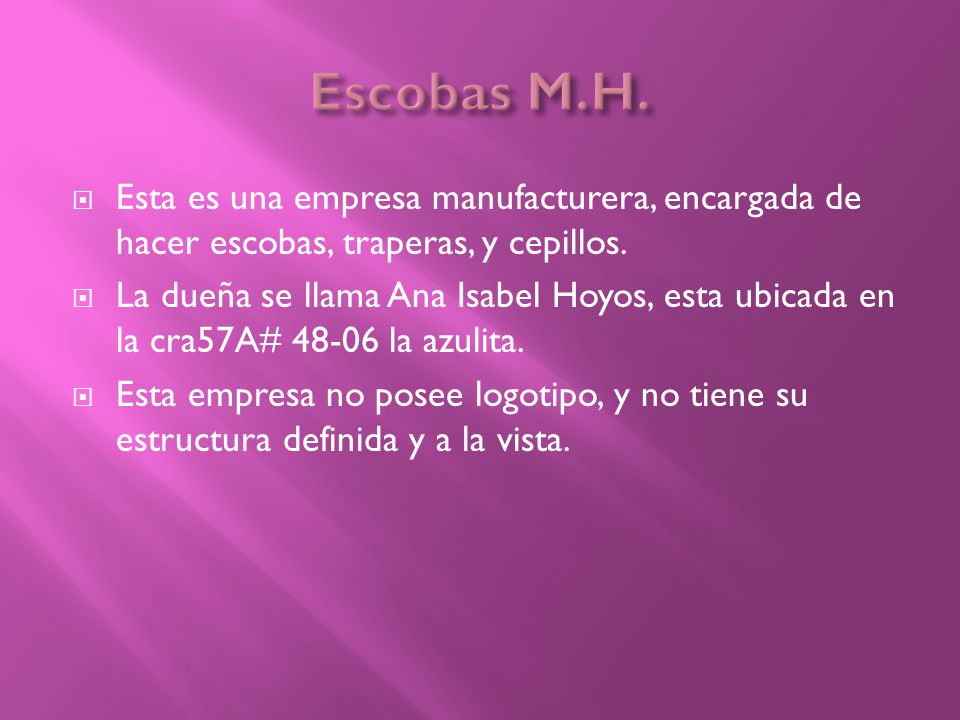 Escobas M.H.

Esta es una empresa manufacturera, encargada de hacer escobas, traperas, y cepillos.

La dueña se llama Ana Isabel Hoyos, esta ubicada en la cra57A# 48-06 la azulita.

Esta empresa no posee logotipo, y no tiene su estructura definida y a la vista.